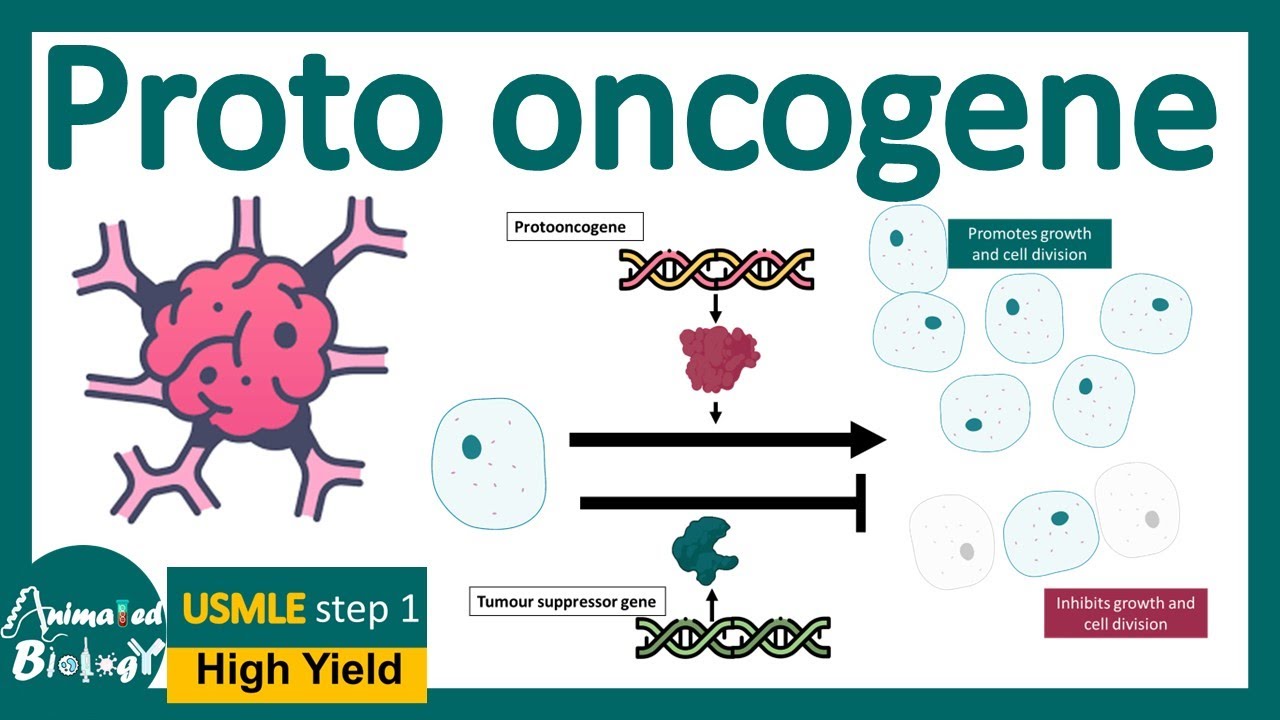 Proto oncogene

Protooncogene

Promotes growth and cell division

Tumour suppressor gene

Inhibits growth and cell division

Animated Biology

USMLE step 1

High Yield